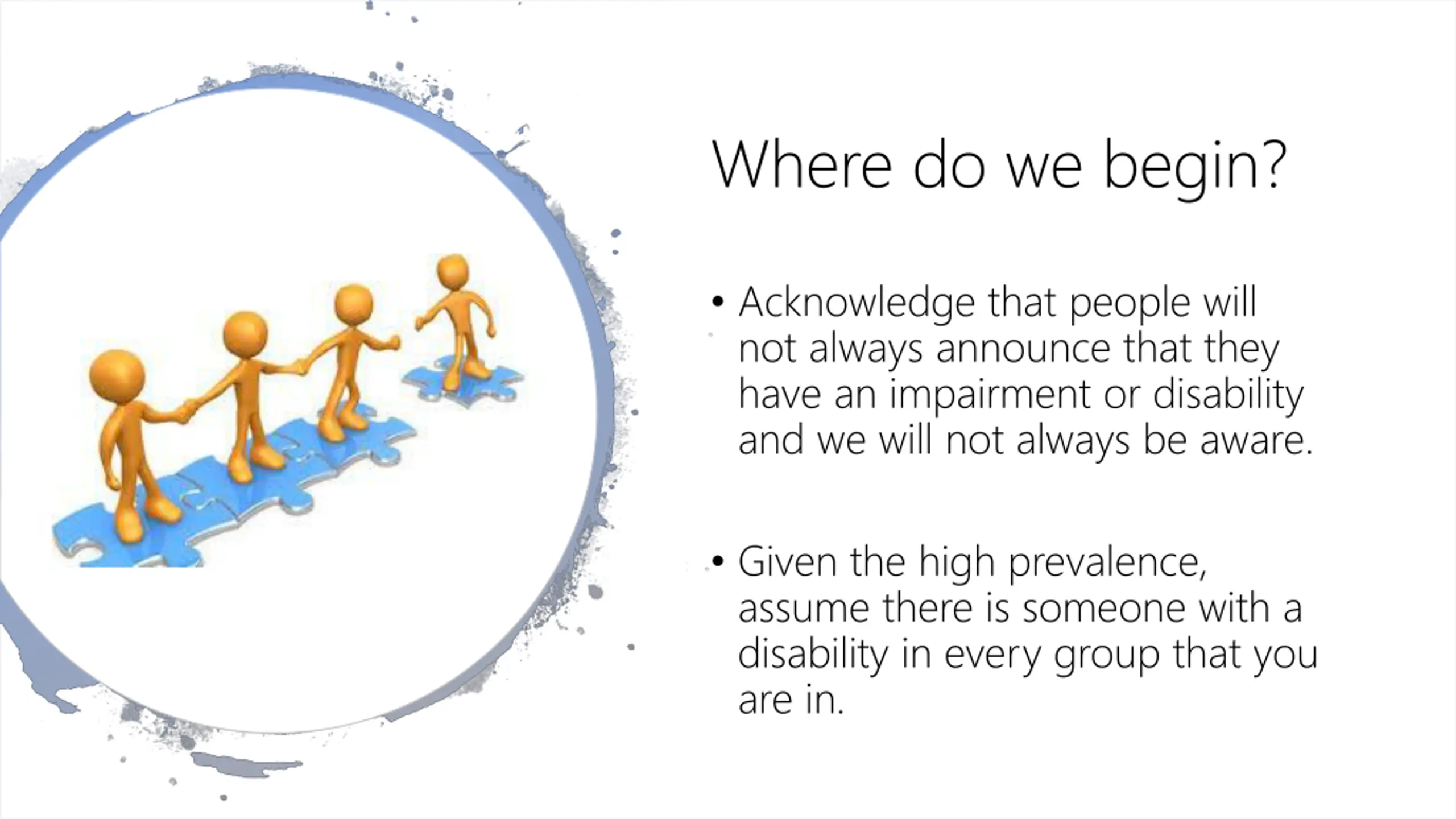 Where do we begin?

• Acknowledge that people will not always announce that they have an impairment or disability and we will not always be aware.

• Given the high prevalence, assume there is someone with a disability in every group that you are in.